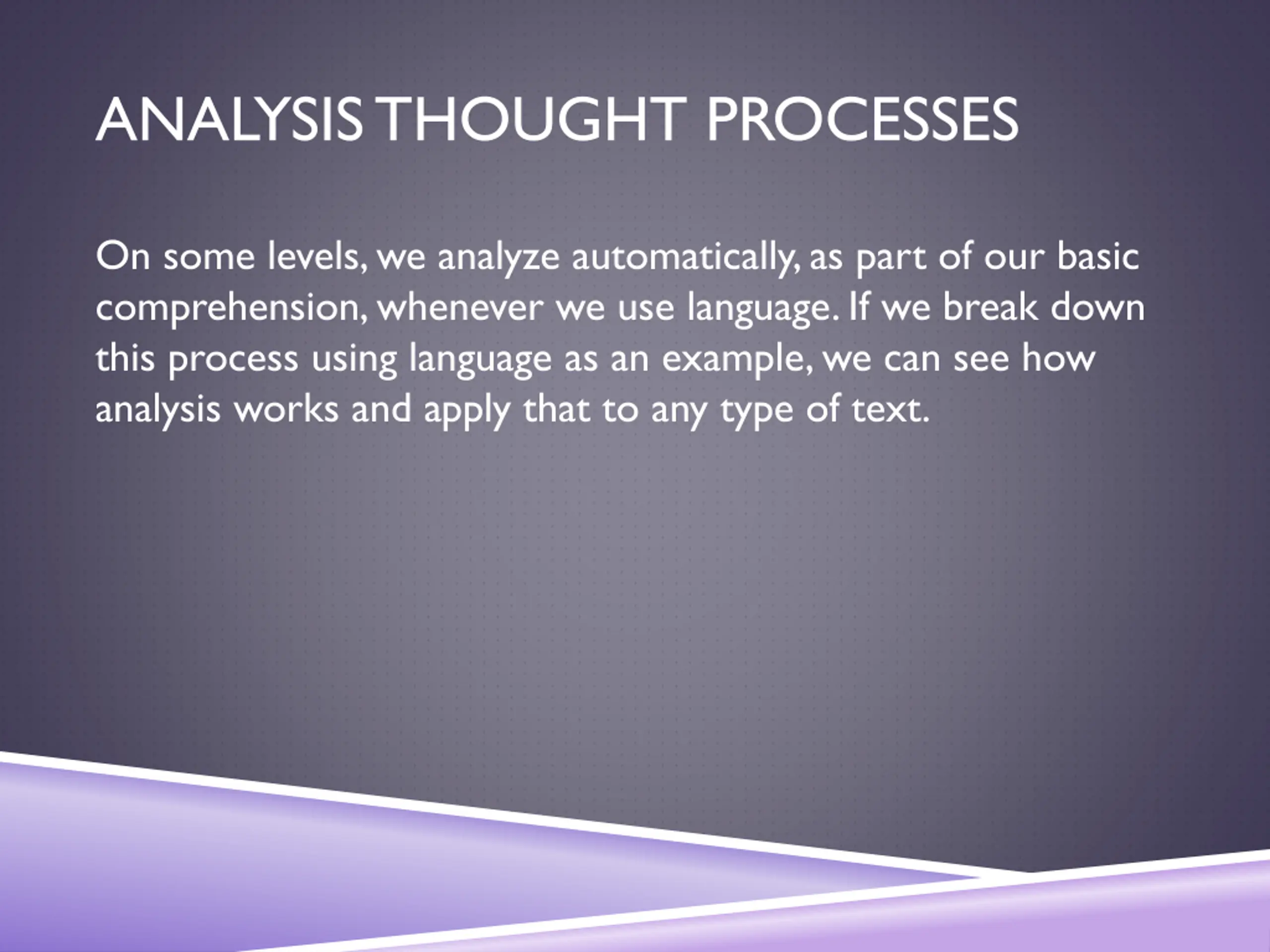 ANALYSIS THOUGHT PROCESSES

On some levels, we analyze automatically, as part of our basic comprehension, whenever we use language. If we break down this process using language as an example, we can see how analysis works and apply that to any type of text.